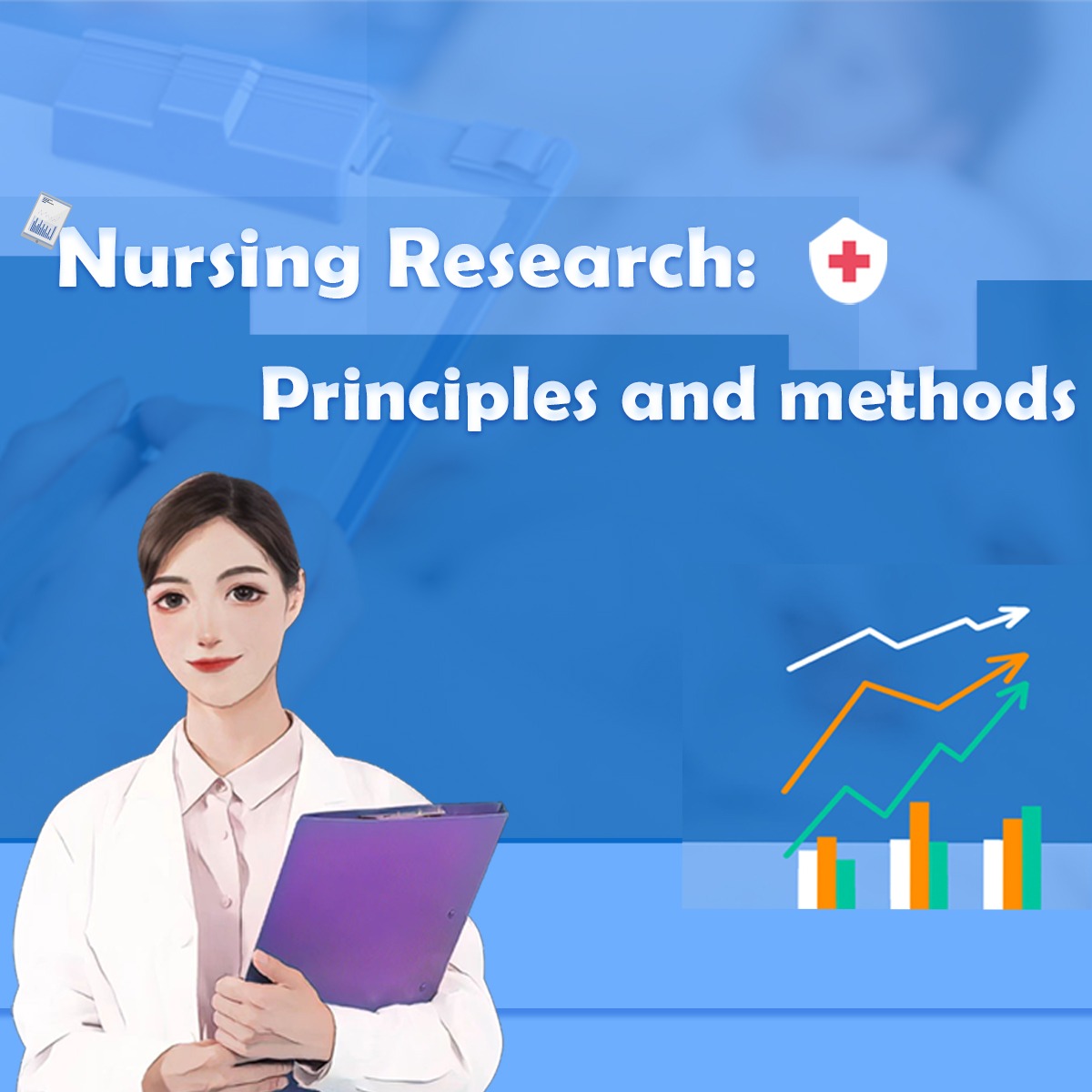 Nursing Research:

Principles and methods